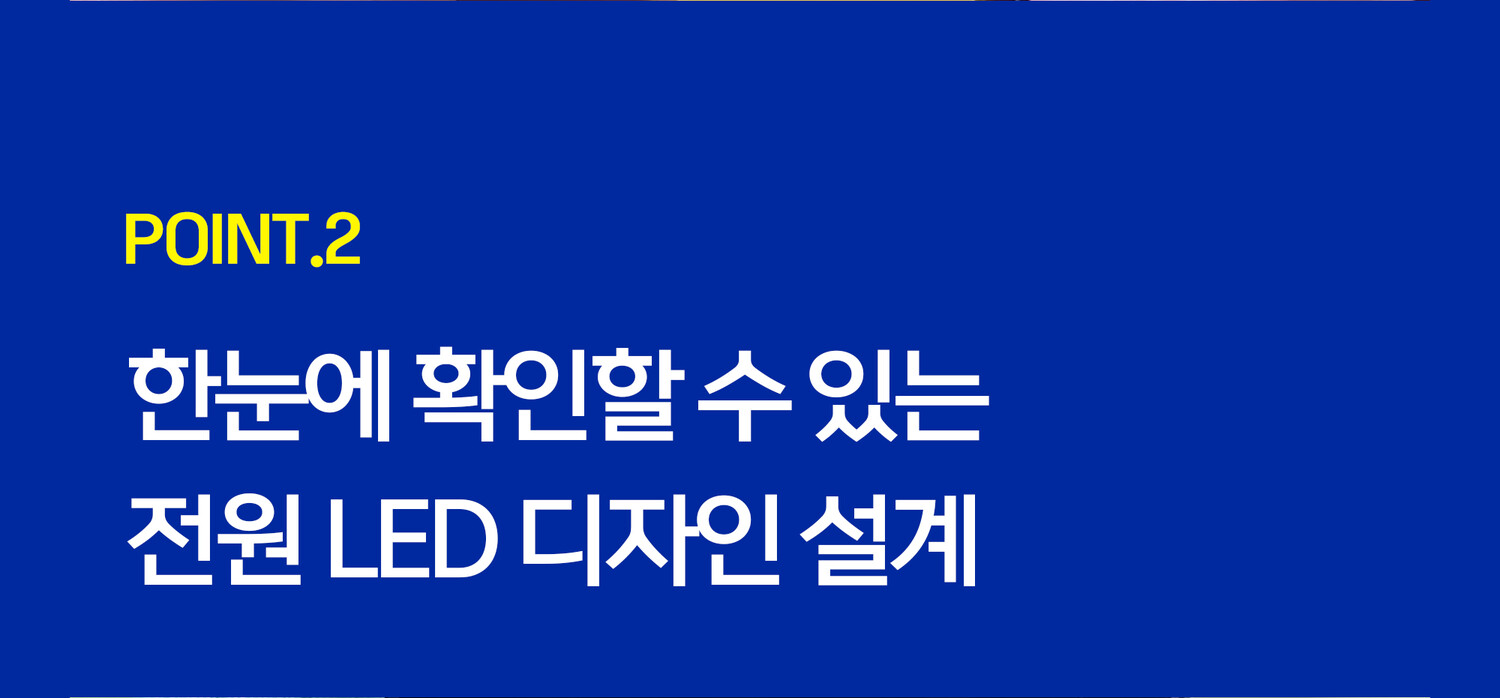 POINT.2

한눈에 확인할 수 있는
전원 LED 디자인 설계